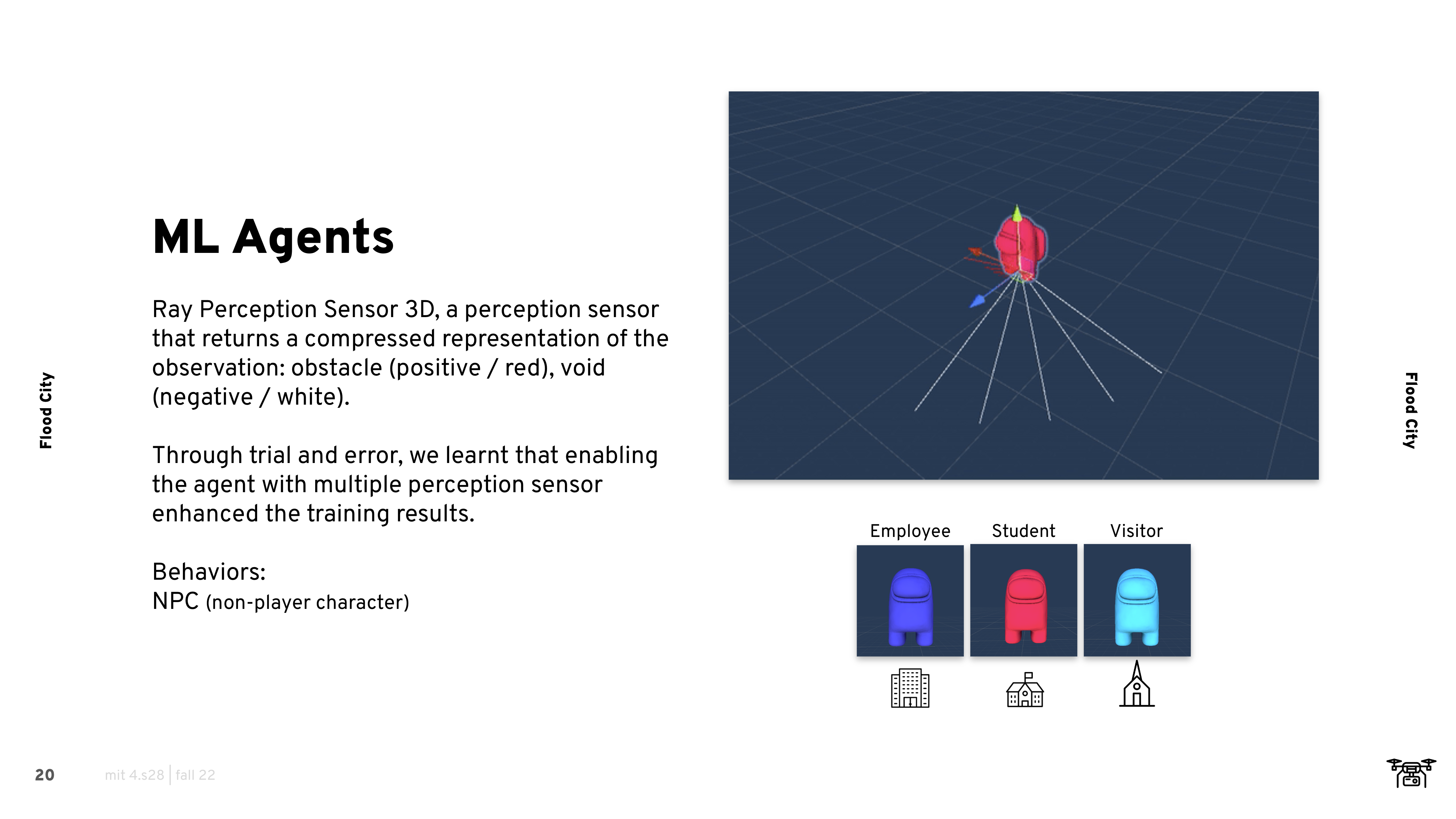 Flood City

ML Agents

Ray Perception Sensor 3D, a perception sensor that returns a compressed representation of the observation: obstacle (positive / red), void (negative / white).

Through trial and error, we learnt that enabling the agent with multiple perception sensor enhanced the training results.

Behaviors:
NPC (non-player character)

Employee Student Visitor

Flood City

20 mit 4.s28 | fall 22